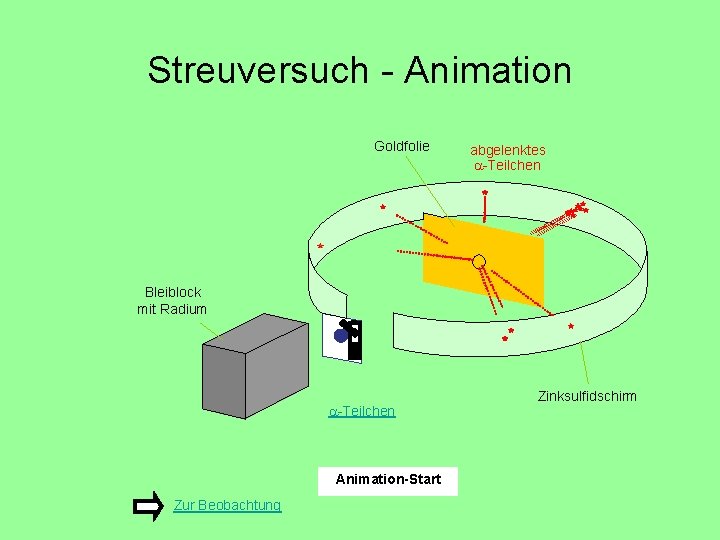 Streuversuch - Animation

Goldfolie

abgelenktes $\alpha$-Teilchen

Bleiblock mit Radium

Zinksulfidschirm

$\alpha$-Teilchen

Animation-Start

Zur Beobachtung